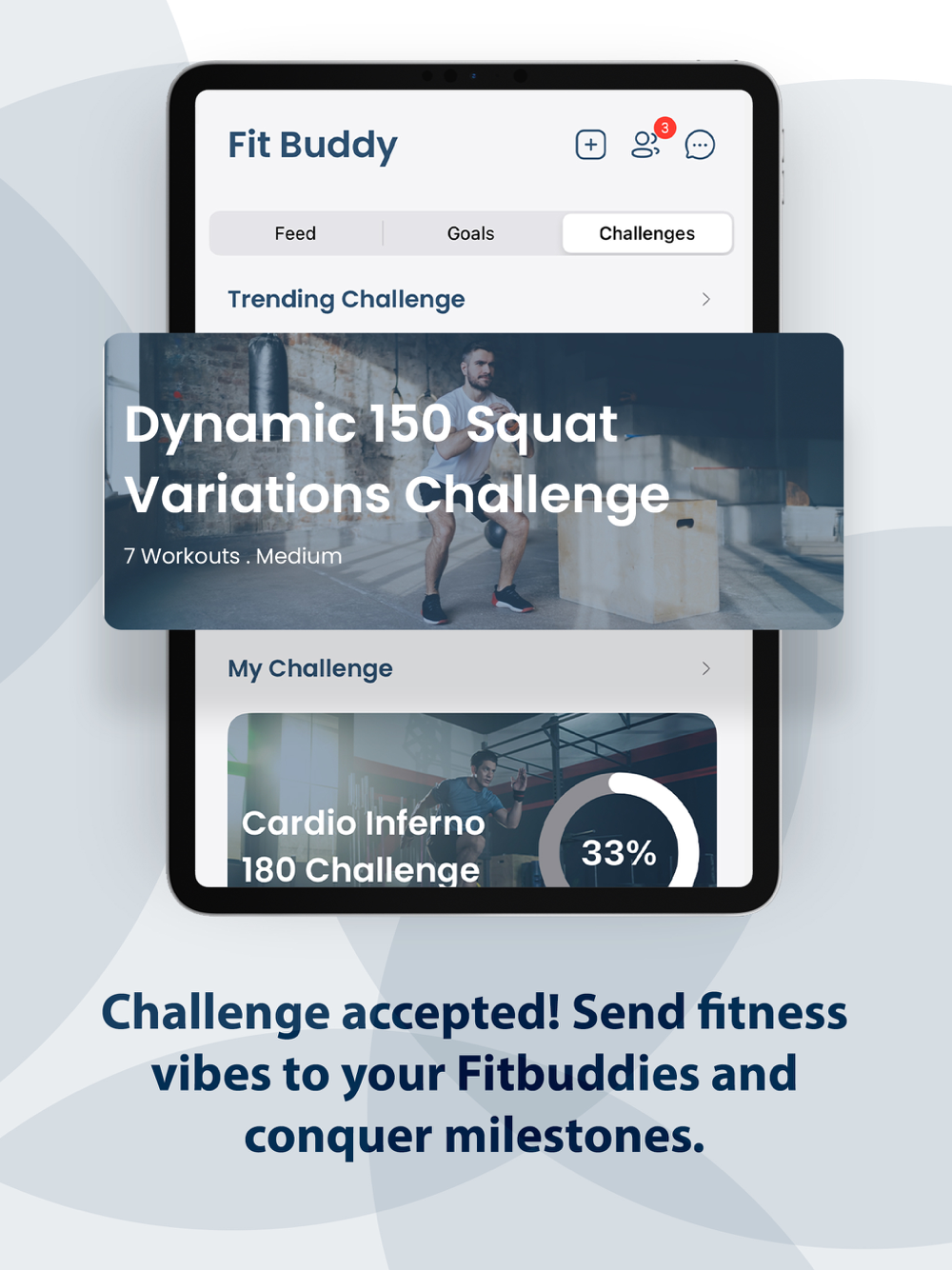 Fit Buddy

3

Feed

Goals

Challenges

Trending Challenge

Dynamic 150 Squat Variations Challenge

7 Workouts . Medium

My Challenge

Cardio Inferno 180 Challenge

33%

Challenge accepted! Send fitness vibes to your Fitbuddies and conquer milestones.